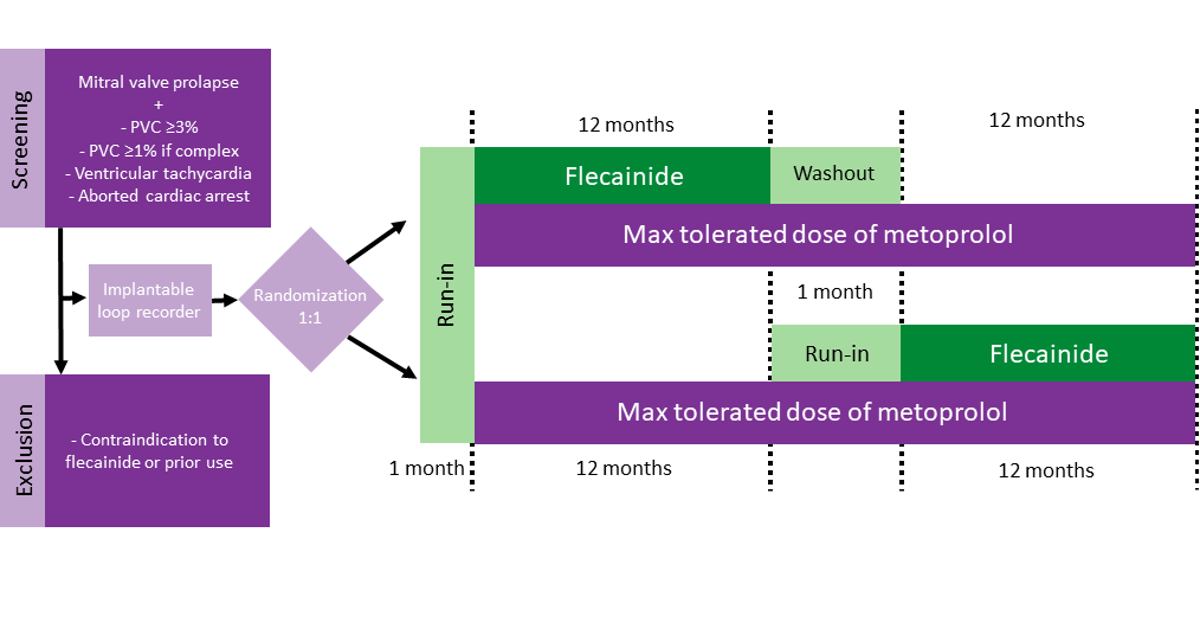 Screening

Mitral valve prolapse
+
- PVC ≥3%
- PVC ≥1% if complex
- Ventricular tachycardia
- Aborted cardiac arrest

Implantable loop recorder

Randomization 1:1

Exclusion

- Contraindication to flecainide or prior use

Run-in

12 months

12 months

Flecainide

Washout

Max tolerated dose of metoprolol

1 month

Run-in

Flecainide

Max tolerated dose of metoprolol

1 month

12 months

12 months